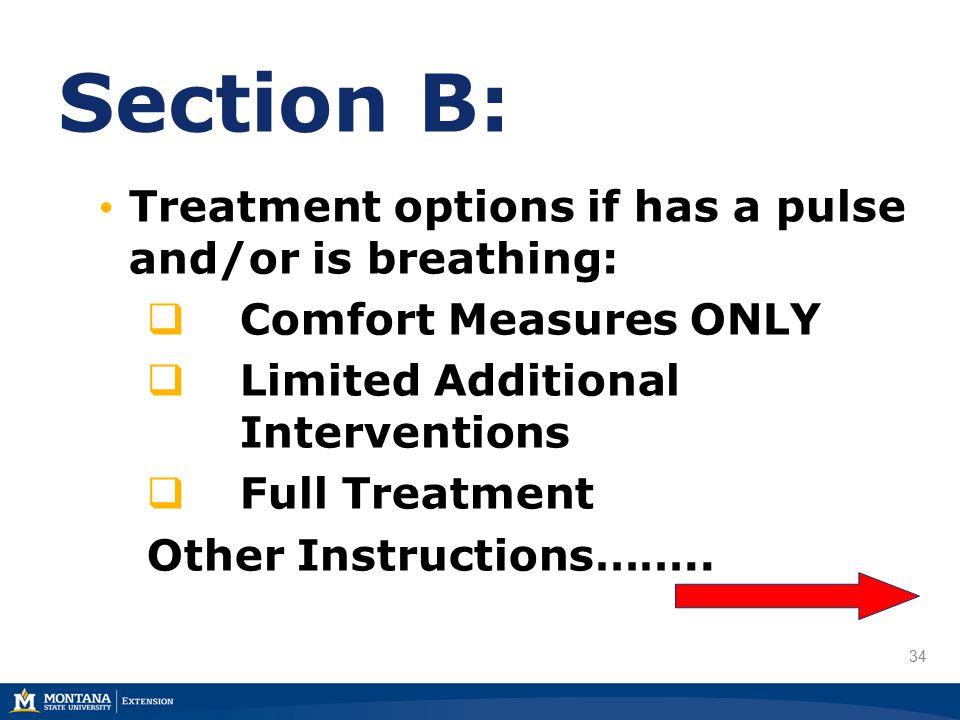 Section B:

• Treatment options if has a pulse and/or is breathing:

❑ Comfort Measures ONLY

❑ Limited Additional Interventions

❑ Full Treatment

Other Instructions……..

34

M MONTANA STATE UNIVERSITY | EXTENSION